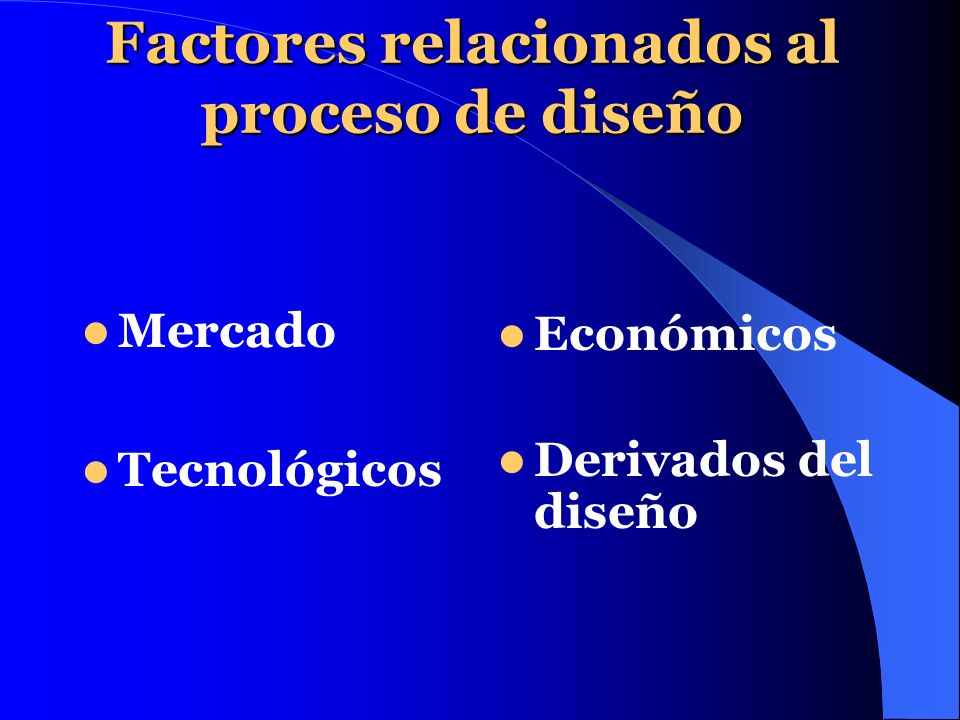 Factores relacionados al proceso de diseño

- Mercado
- Tecnológicos

- Económicos
- Derivados del diseño